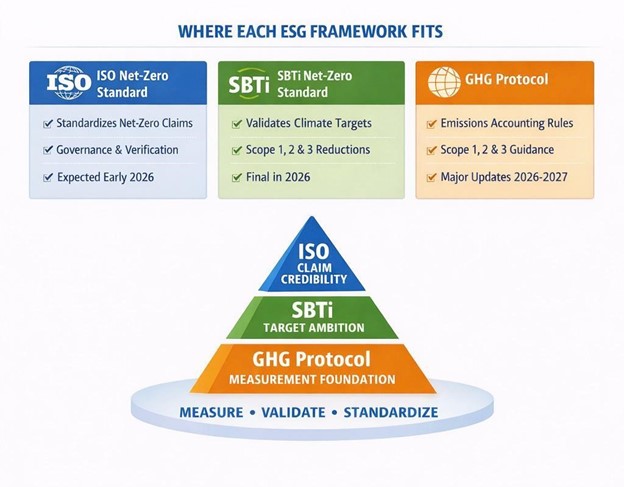 WHERE EACH ESG FRAMEWORK FITS

ISO ISO Net-Zero Standard

✔ Standardizes Net-Zero Claims
✔ Governance & Verification
✔ Expected Early 2026

SBTi SBTi Net-Zero Standard

✔ Validates Climate Targets
✔ Scope 1, 2 & 3 Reductions
✔ Final in 2026

GHG Protocol

✔ Emissions Accounting Rules
✔ Scope 1, 2 & 3 Guidance
✔ Major Updates 2026-2027

ISO
CLAIM CREDIBILITY

SBTi
TARGET AMBITION

GHG Protocol
MEASUREMENT FOUNDATION

MEASURE • VALIDATE • STANDARDIZE